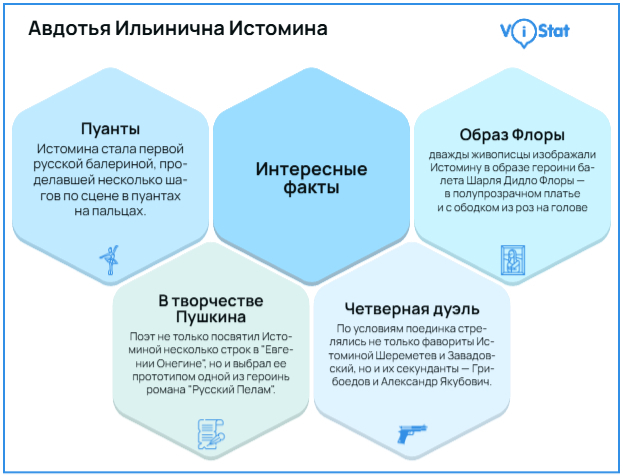 Авдотья Ильинична Истомина

ViStat

Пуанты

Истомина стала первой русской балериной, проделавшей несколько шагов по сцене в пуантах на пальцах.

Интересные факты

Образ Флоры

дважды живописцы изображали Истомину в образе героини балета Шарля Дидло Флоры — в полупрозрачном платье и с ободком из роз на голове

В творчестве Пушкина

Поэт не только посвятил Истоминой несколько строк в "Евгении Онегине", но и выбрал ее прототипом одной из героинь романа "Русский Пелам".

Четверная дуэль

По условиям поединка стрелялись не только фавориты Истоминой Шереметев и Завадовский, но и их секунданты — Грибоедов и Александр Якубович.